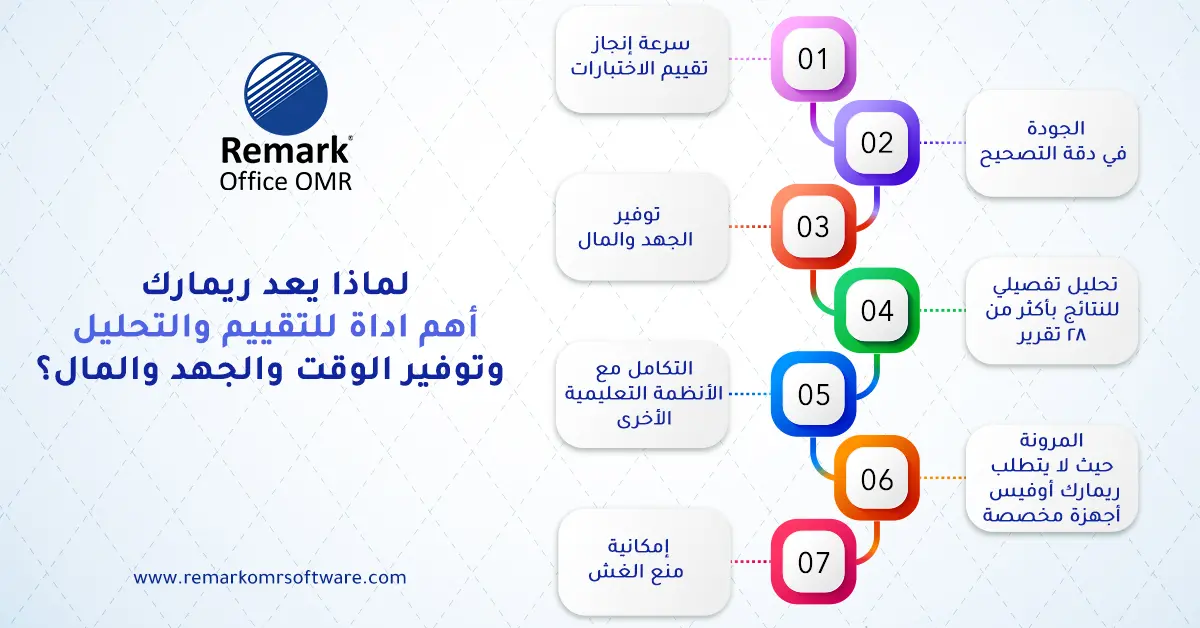 Remark®
Office OMR

لماذا يعد ريمارك
أهم اداة للتقييم والتحليل
وتوفير الوقت والجهد والمال؟

www.remarkomrsoftware.com

01
سرعة إنجاز
تقييم الاختبارات

02
الجودة
في دقة التصحيح

03
توفير
الجهد والمال

04
تحليل تفصيلي
للنتائج بأكثر من
٢٨ تقرير

05
التكامل مع
الأنظمة التعليمية
الأخرى

06
المرونة
حيث لا يتطلب
ريمارك أوفيس
أجهزة مخصصة

07
إمكانية
منع الغش